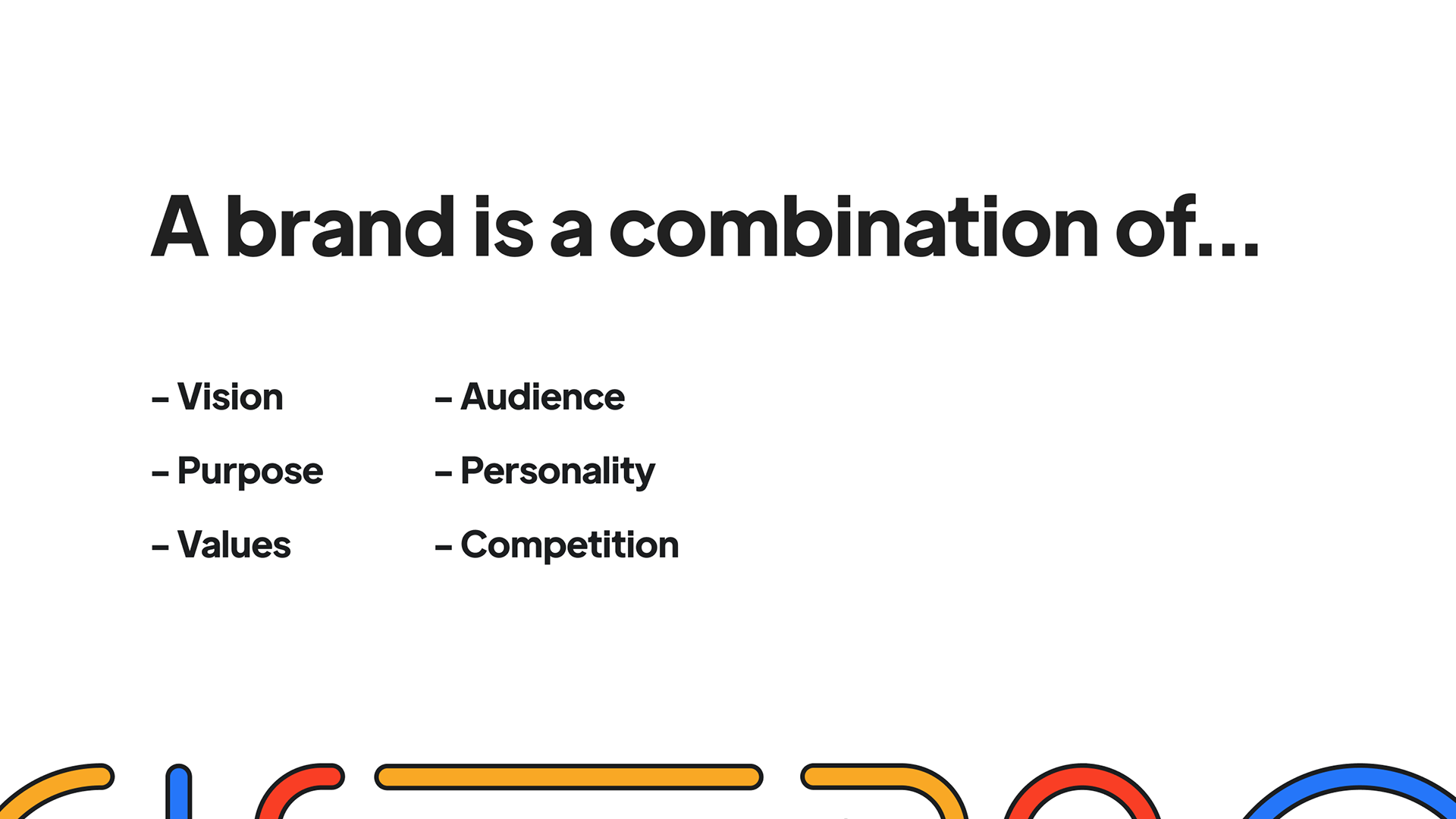 A brand is a combination of...

– Vision
– Purpose
– Values

– Audience
– Personality
– Competition